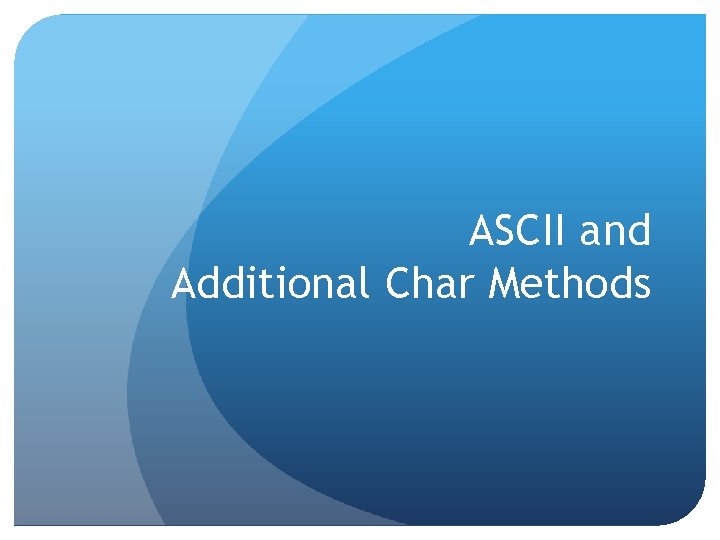 ASCII and
Additional Char Methods